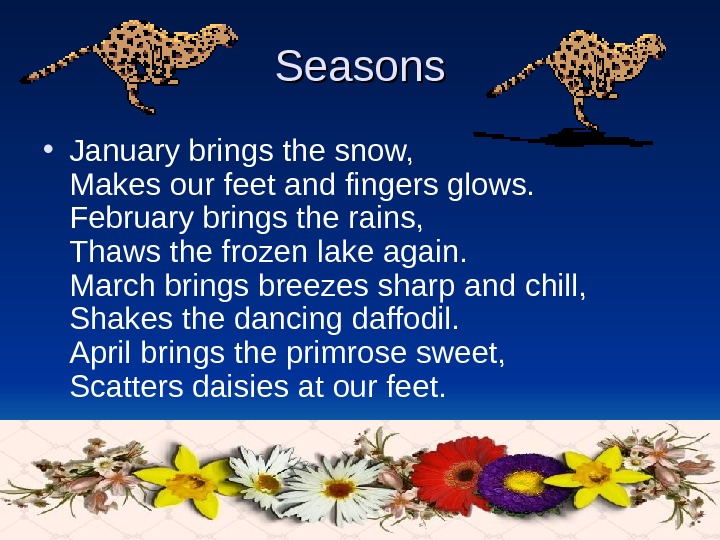 Seasons

• January brings the snow,
Makes our feet and fingers glows.
February brings the rains,
Thaws the frozen lake again.
March brings breezes sharp and chill,
Shakes the dancing daffodil.
April brings the primrose sweet,
Scatters daisies at our feet.